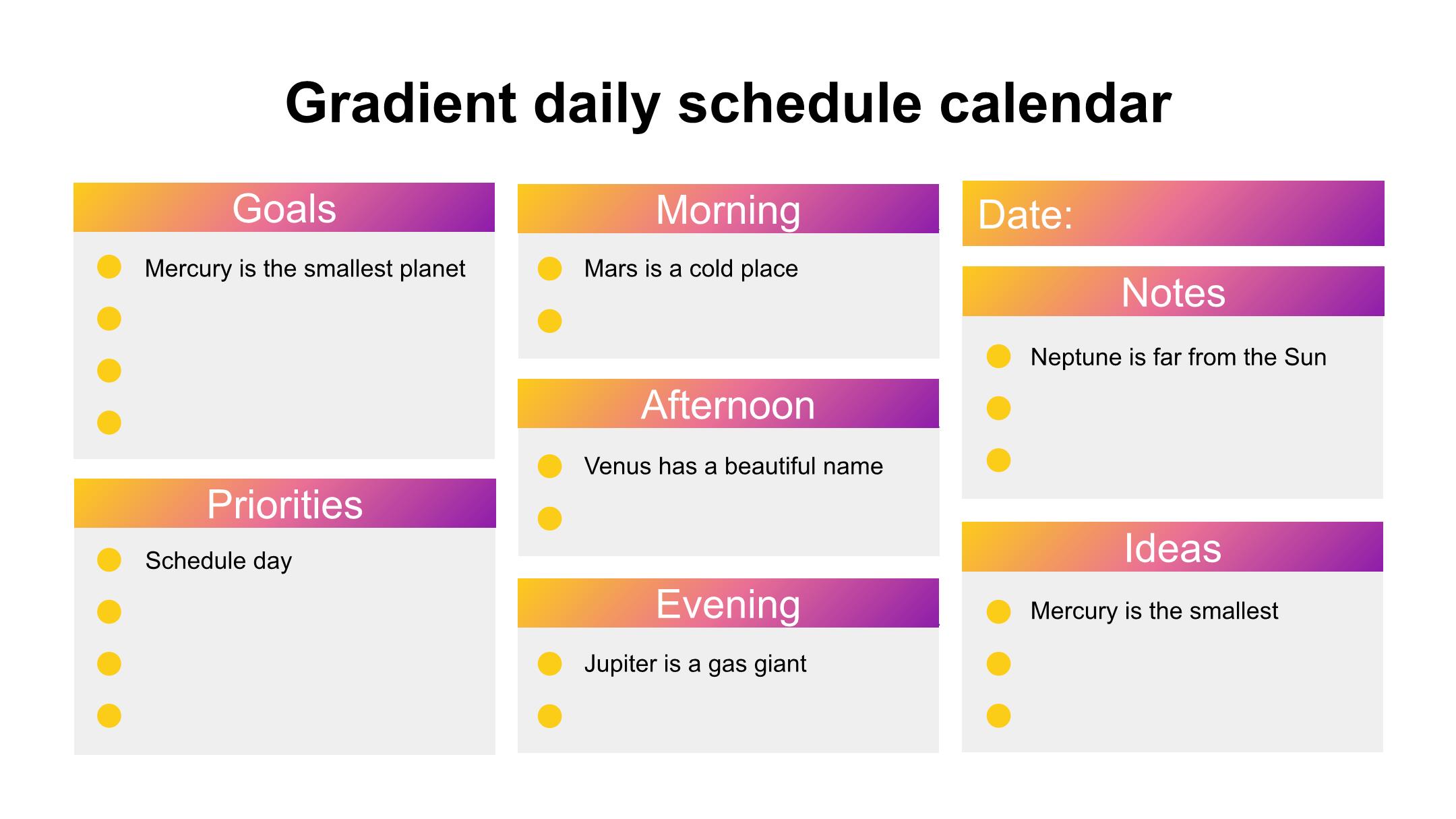 Gradient daily schedule calendar

Goals

Mercury is the smallest planet

Priorities

Schedule day

Morning

Mars is a cold place

Afternoon

Venus has a beautiful name

Evening

Jupiter is a gas giant

Date:

Notes

Neptune is far from the Sun

Ideas

Mercury is the smallest